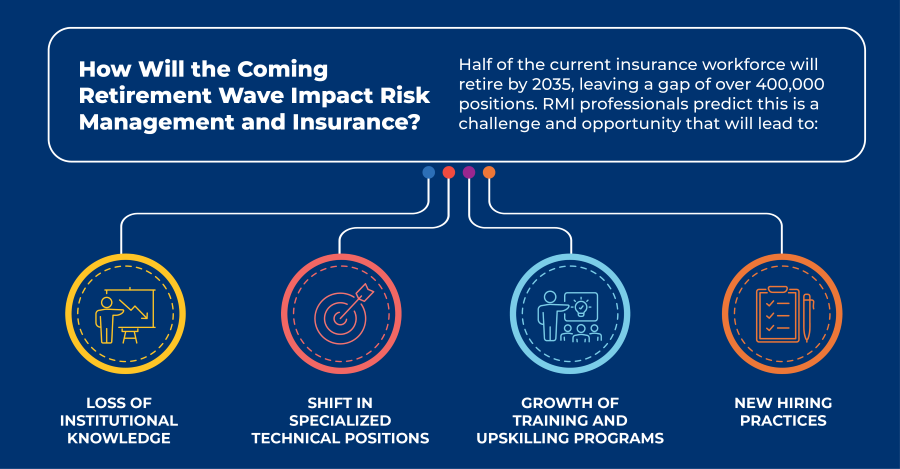 How Will the Coming Retirement Wave Impact Risk Management and Insurance?

Half of the current insurance workforce will retire by 2035, leaving a gap of over 400,000 positions. RMI professionals predict this is a challenge and opportunity that will lead to:

LOSS OF INSTITUTIONAL KNOWLEDGE

SHIFT IN SPECIALIZED TECHNICAL POSITIONS

GROWTH OF TRAINING AND UPSKILLING PROGRAMS

NEW HIRING PRACTICES